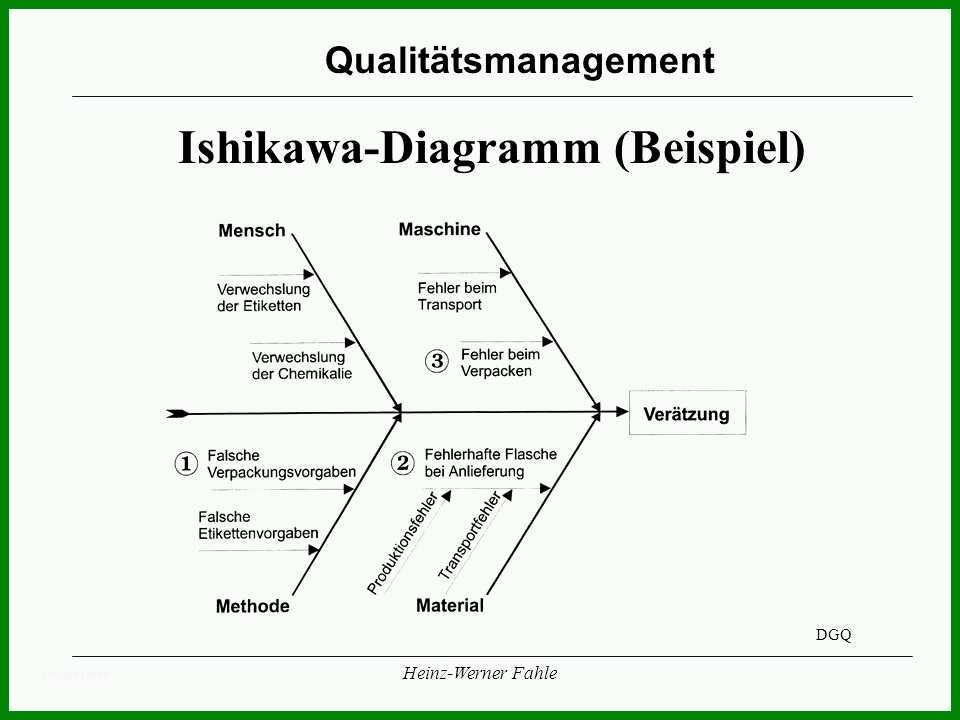 Qualitätsmanagement

Ishikawa-Diagramm (Beispiel)

Mensch

Verwechslung der Etiketten

Verwechslung der Chemikalie

Maschine

Fehler beim Transport

③ Fehler beim Verpacken

Verätzung

① Falsche Verpackungsvorgaben

Falsche Etikettenvorgaben

Methode

② Fehlerhafte Flasche bei Anlieferung

Produktionsfehler

Transportfehler

Material

DGQ

Heinz-Werner Fahle